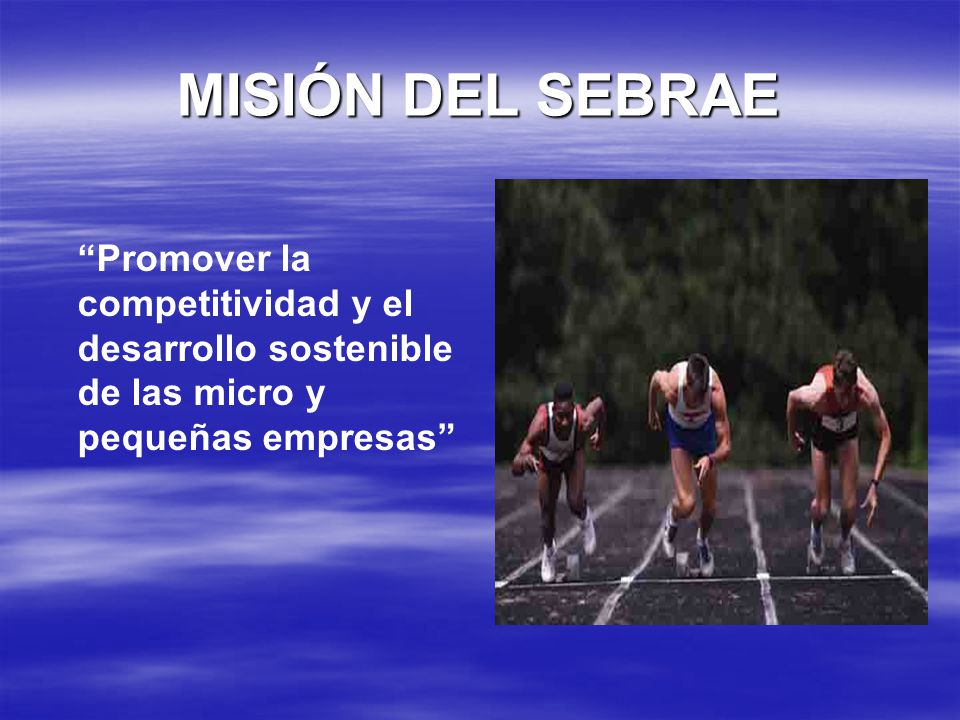 MISIÓN DEL SEBRAE

“Promover la competitividad y el desarrollo sostenible de las micro y pequeñas empresas”